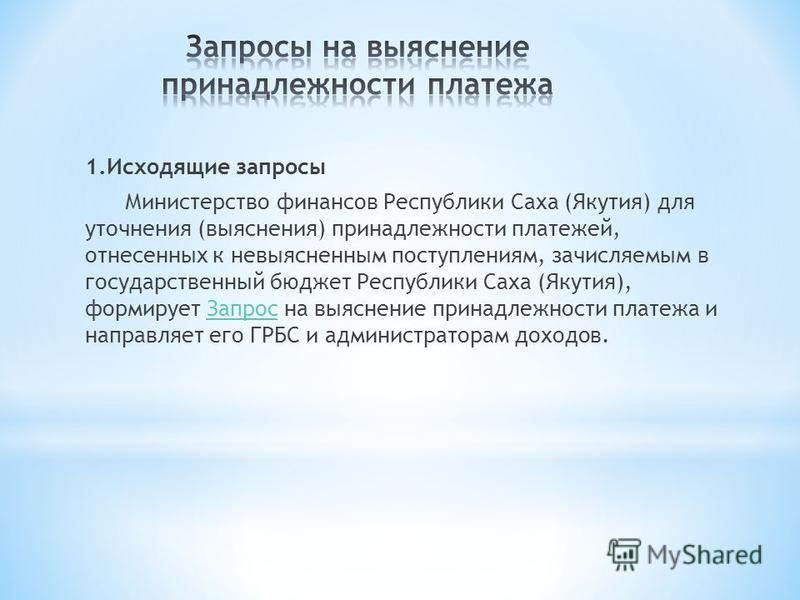 Запросы на выяснение принадлежности платежа

1.Исходящие запросы

Министерство финансов Республики Саха (Якутия) для уточнения (выяснения) принадлежности платежей, отнесенных к невыясненным поступлениям, зачисляемым в государственный бюджет Республики Саха (Якутия), формирует Запрос на выяснение принадлежности платежа и направляет его ГРБС и администраторам доходов.

MyShared